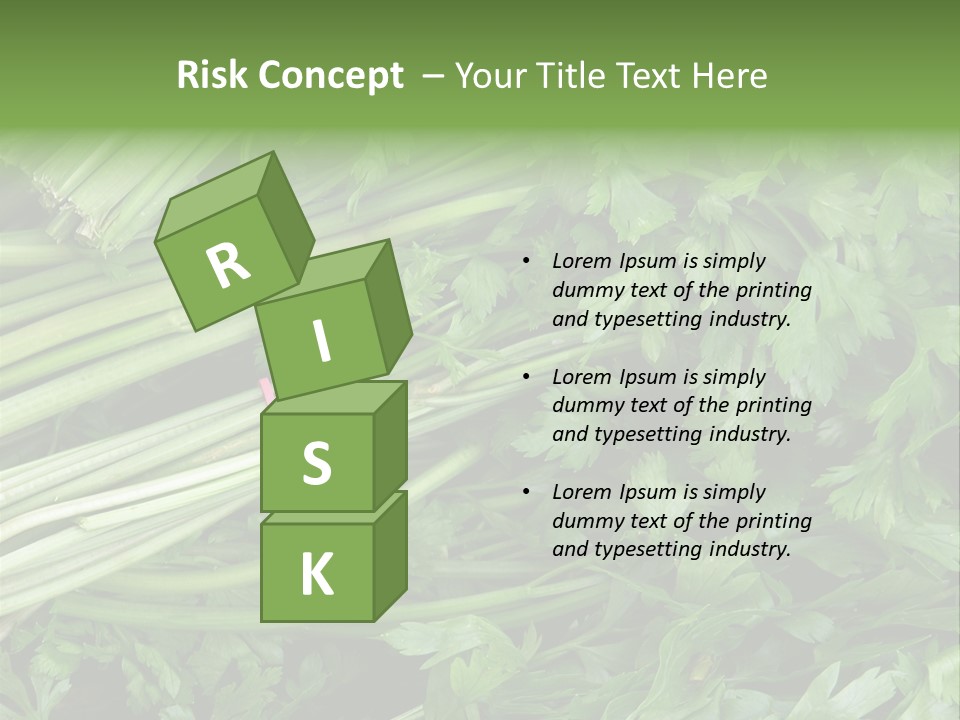 Risk Concept – Your Title Text Here

R
I
S
K

• Lorem Ipsum is simply dummy text of the printing and typesetting industry.

• Lorem Ipsum is simply dummy text of the printing and typesetting industry.

• Lorem Ipsum is simply dummy text of the printing and typesetting industry.